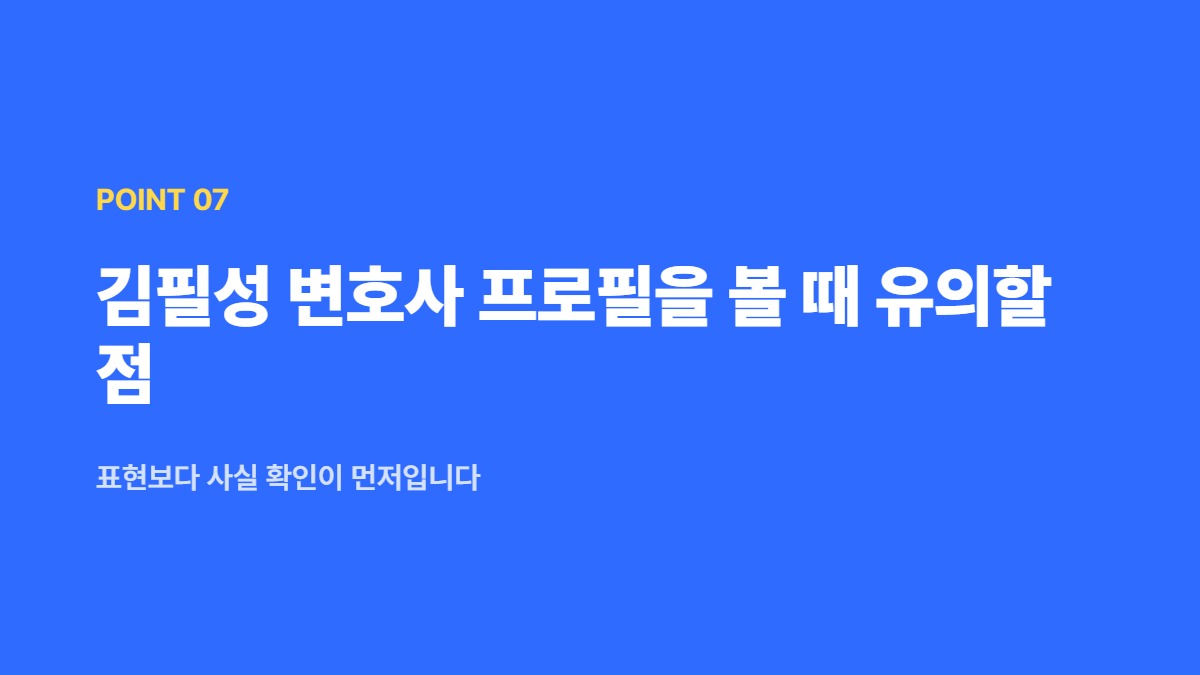 POINT 07

김필성 변호사 프로필을 볼 때 유의할 점

표현보다 사실 확인이 먼저입니다